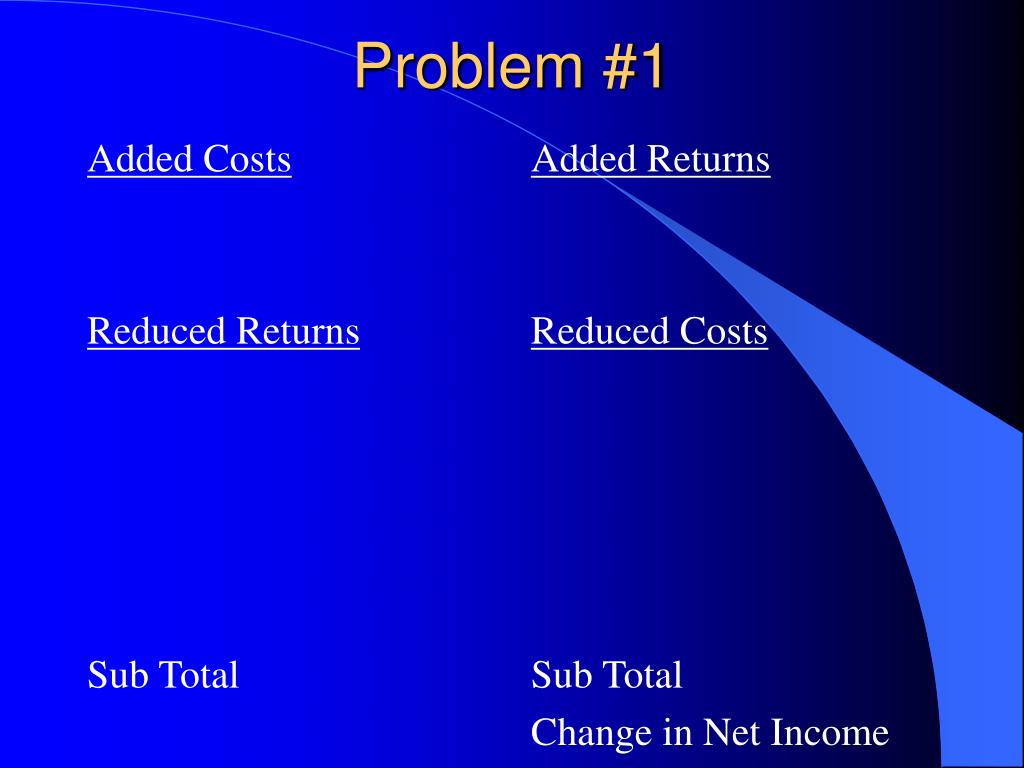 Problem #1

Added Costs

Reduced Returns

Sub Total

Added Returns

Reduced Costs

Sub Total

Change in Net Income